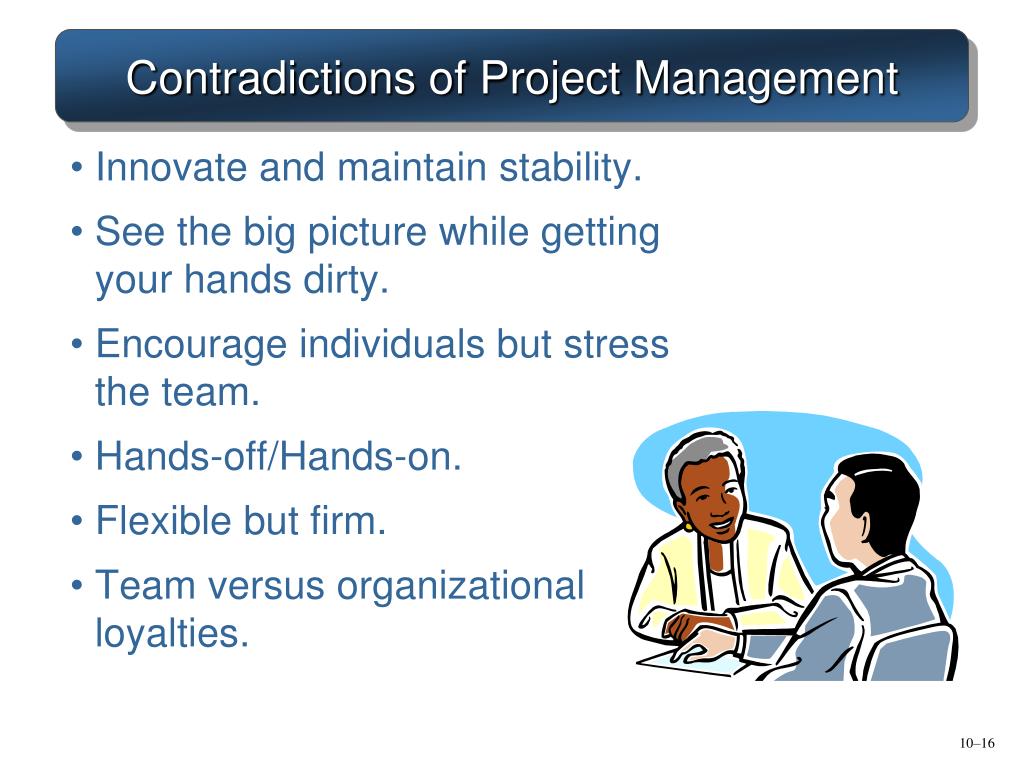 Contradictions of Project Management

• Innovate and maintain stability.

• See the big picture while getting your hands dirty.

• Encourage individuals but stress the team.

• Hands-off/Hands-on.

• Flexible but firm.

• Team versus organizational loyalties.

10–16